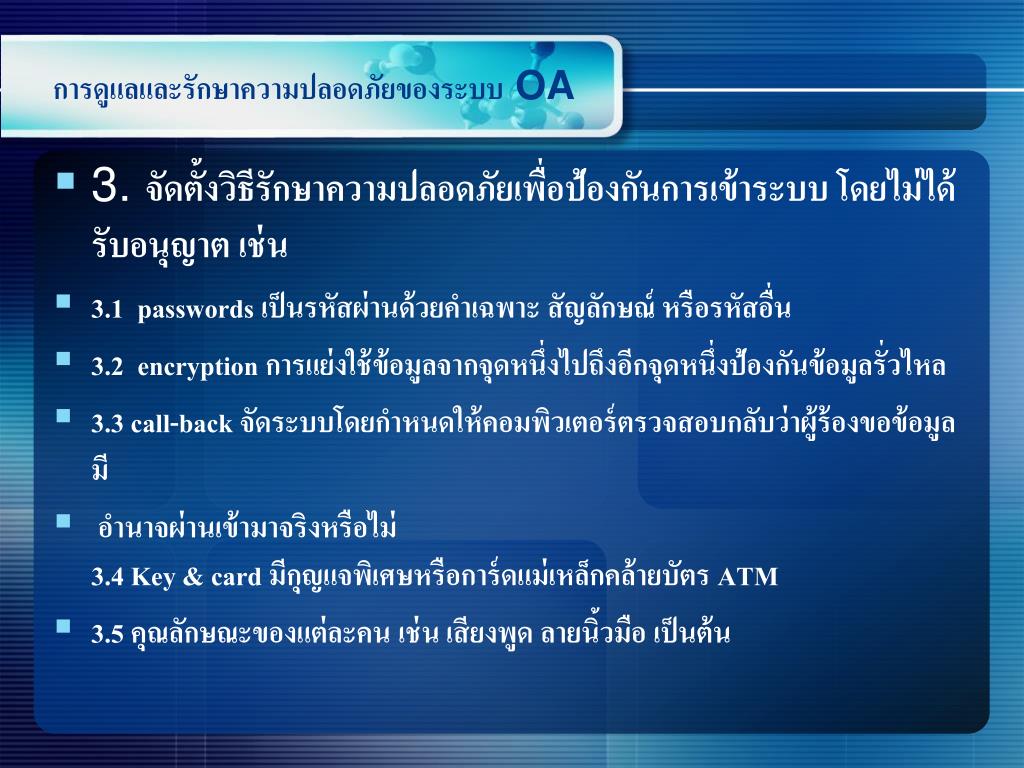 การดูแลและรักษาความปลอดภัยของระบบ OA

3. จัดตั้งวิธีรักษาความปลอดภัยเพื่อป้องกันการเข้าระบบ โดยไม่ได้รับอนุญาต เช่น

3.1 passwords เป็นรหัสผ่านด้วยคำเฉพาะ สัญลักษณ์ หรือรหัสอื่น

3.2 encryption การแย่งใช้ข้อมูลจากจุดหนึ่งไปถึงอีกจุดหนึ่งป้องกันข้อมูลรั่วไหล

3.3 call-back จัดระบบโดยกำหนดให้คอมพิวเตอร์ตรวจสอบกลับว่าผู้ร้องขอข้อมูลมี

อำนาจผ่านเข้ามาจริงหรือไม่

3.4 Key & card มีกุญแจพิเศษหรือการ์ดแม่เหล็กคล้ายบัตร ATM

3.5 คุณลักษณะของแต่ละคน เช่น เสียงพูด ลายนิ้วมือ เป็นต้น